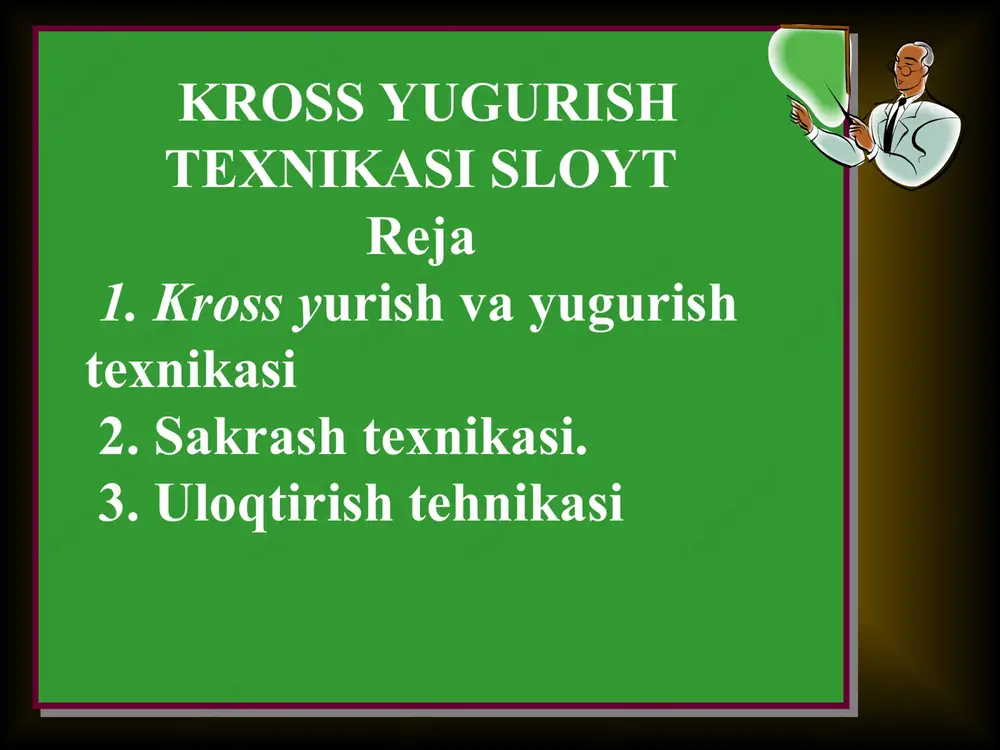 KROSS YUGURISH TEXNIKASI SLOYT
Reja
1. Kross yurish va yugurish texnikasi
2. Sakrash texnikasi.
3. Uloqtirish tehnikasi